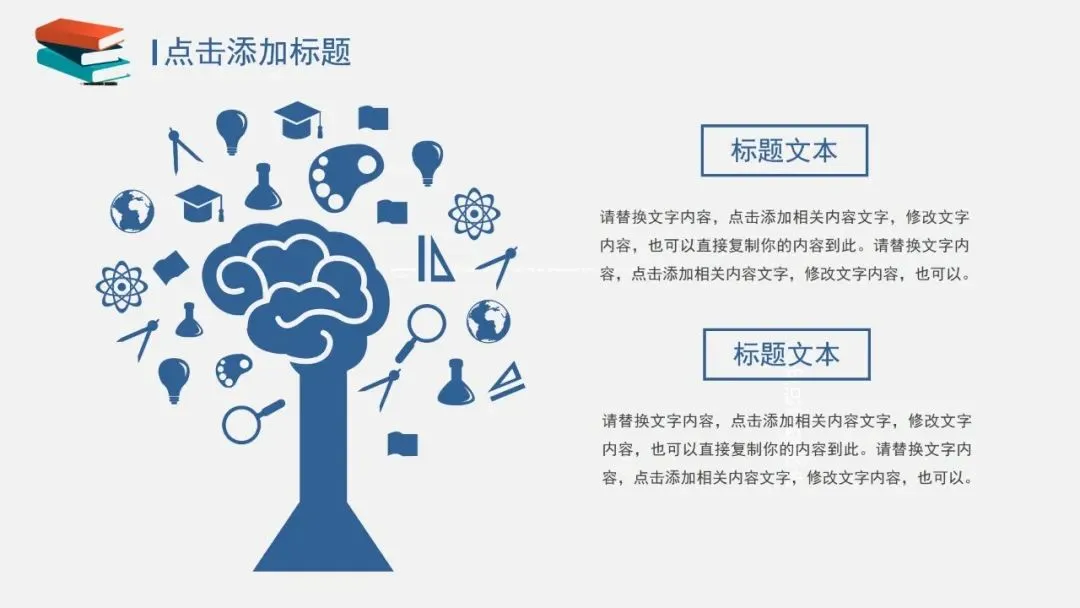 点击添加标题

标题文本

请替换文字内容，点击添加相关内容文字，修改文字内容，也可以直接复制你的内容到此。请替换文字内容，点击添加相关内容文字，修改文字内容，也可以。

标题文本

请替换文字内容，点击添加相关内容文字，修改文字内容，也可以直接复制你的内容到此。请替换文字内容，点击添加相关内容文字，修改文字内容，也可以。